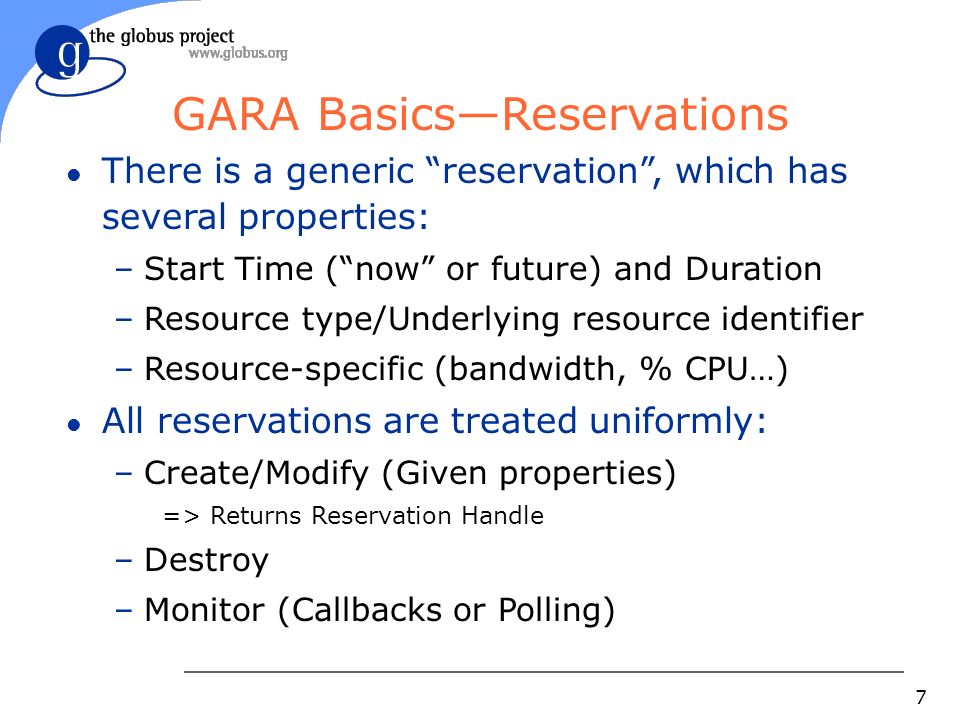 g the globus project
www.globus.org

GARA Basics—Reservations

● There is a generic “reservation”, which has several properties:
– Start Time (“now” or future) and Duration
– Resource type/Underlying resource identifier
– Resource-specific (bandwidth, % CPU…)

● All reservations are treated uniformly:
– Create/Modify (Given properties)
=> Returns Reservation Handle
– Destroy
– Monitor (Callbacks or Polling)

7